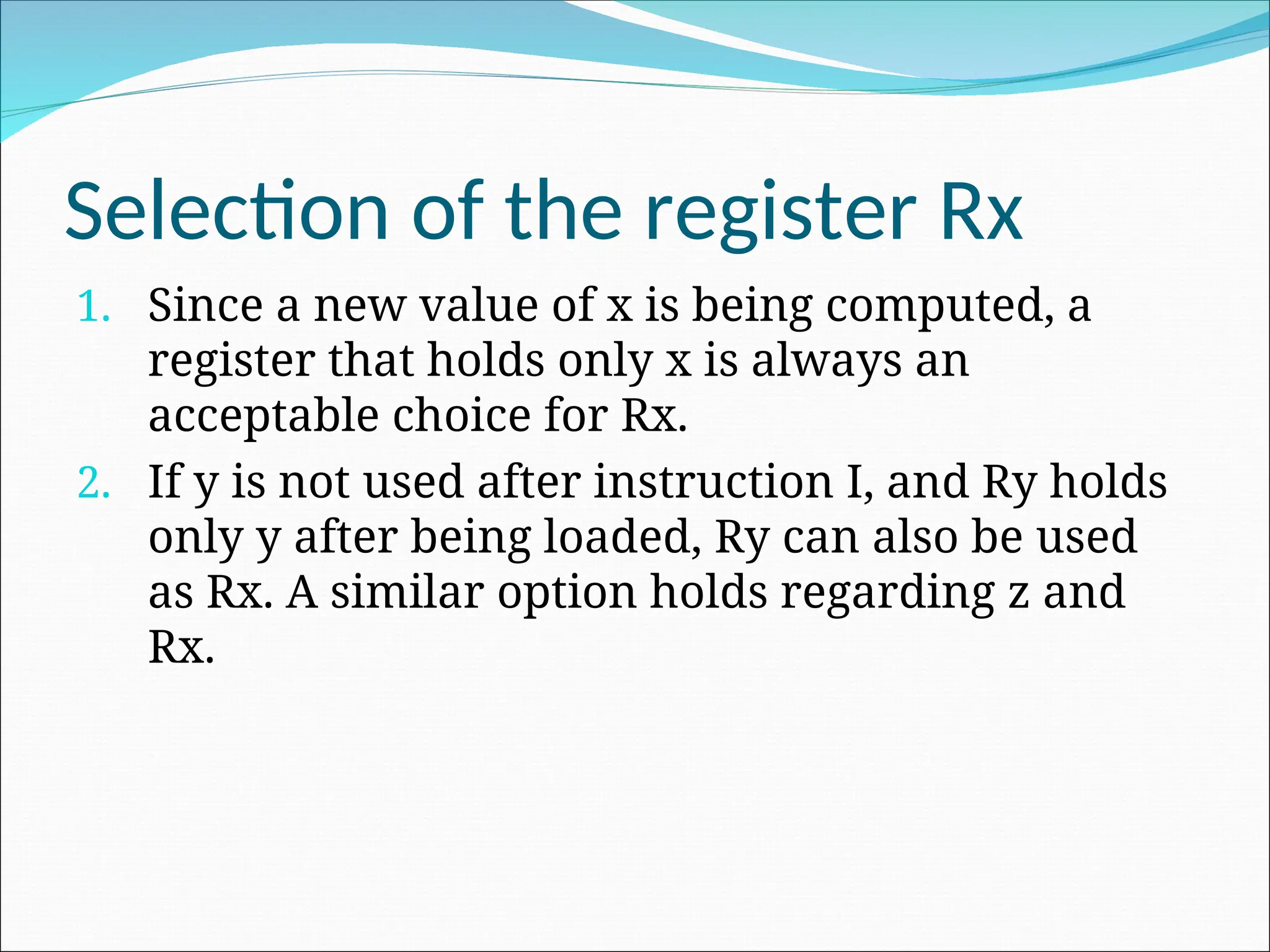 Selection of the register Rx

1. Since a new value of x is being computed, a register that holds only x is always an acceptable choice for Rx.
2. If y is not used after instruction I, and Ry holds only y after being loaded, Ry can also be used as Rx. A similar option holds regarding z and Rx.